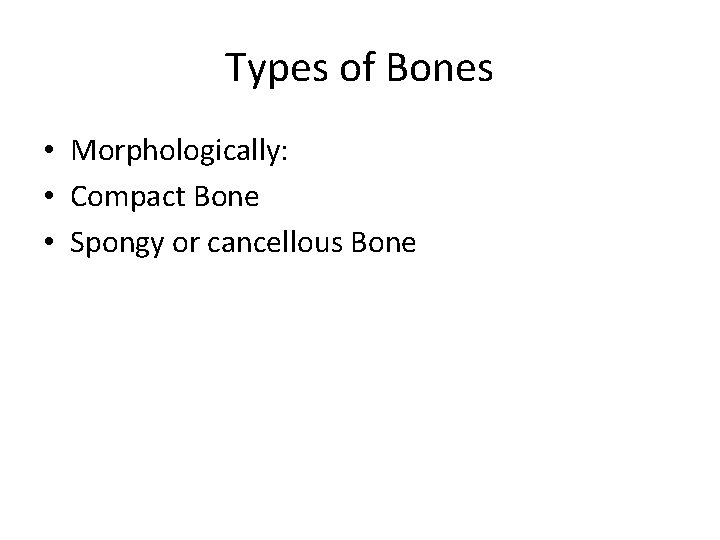 Types of Bones

• Morphologically:
• Compact Bone
• Spongy or cancellous Bone